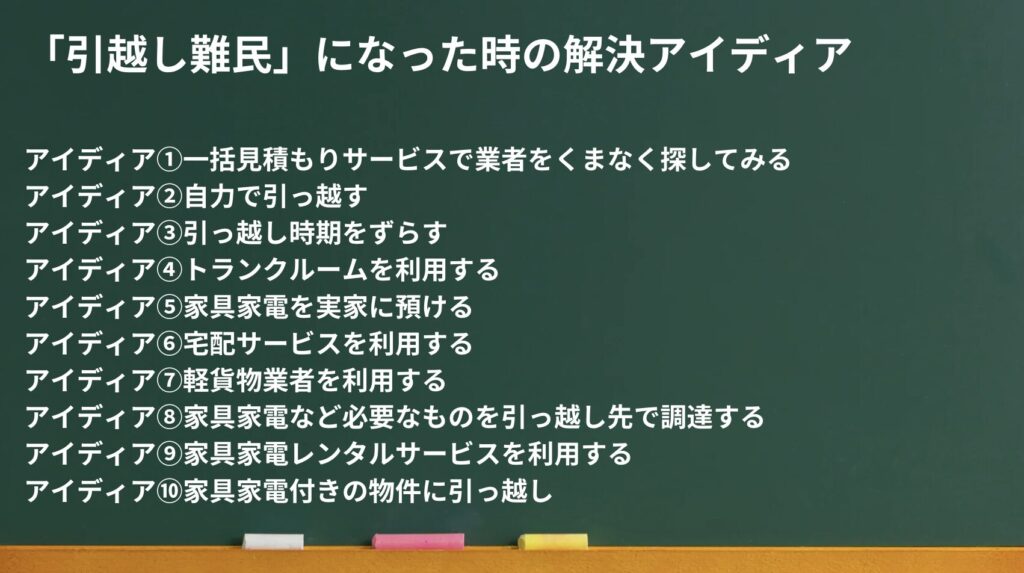 「引越し難民」になった時の解決アイディア

アイディア①一括見積もりサービスで業者をくまなく探してみる
アイディア②自力で引っ越す
アイディア③引っ越し時期をずらす
アイディア④トランクルームを利用する
アイディア⑤家具家電を実家に預ける
アイディア⑥宅配サービスを利用する
アイディア⑦軽貨物業者を利用する
アイディア⑧家具家電など必要なものを引っ越し先で調達する
アイディア⑨家具家電レンタルサービスを利用する
アイディア⑩家具家電付きの物件に引っ越し